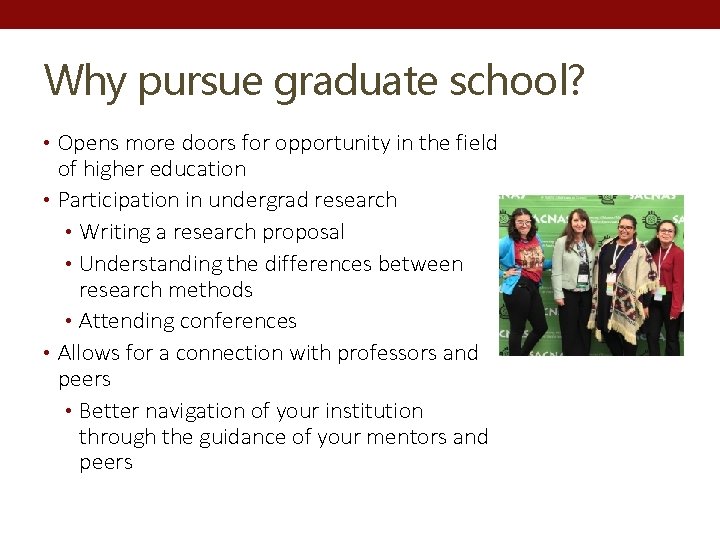 Why pursue graduate school?

• Opens more doors for opportunity in the field of higher education
• Participation in undergrad research
  • Writing a research proposal
  • Understanding the differences between research methods
  • Attending conferences
• Allows for a connection with professors and peers
  • Better navigation of your institution through the guidance of your mentors and peers

SACNAS